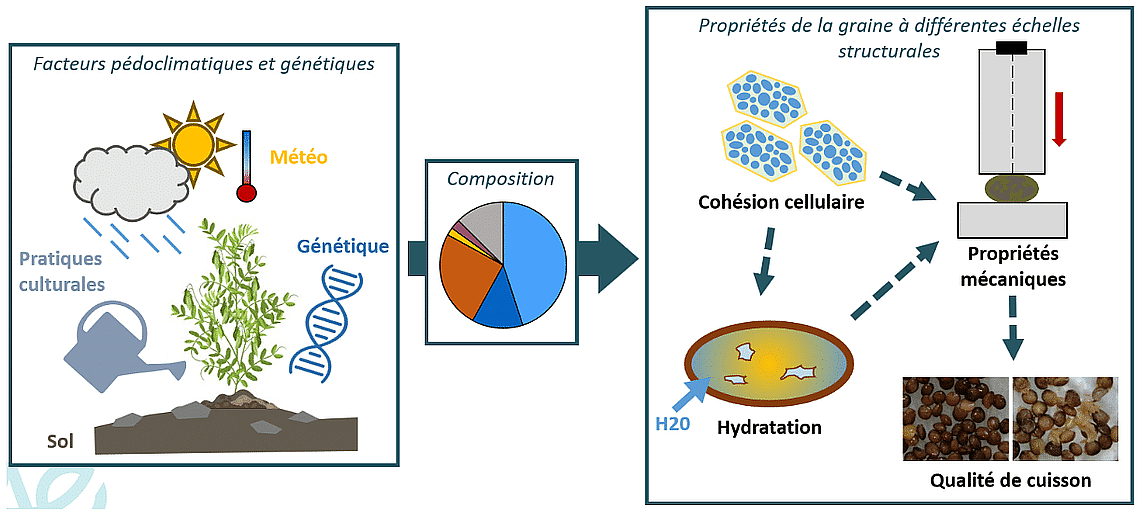 Facteurs pédoclimatiques et génétiques

Météo

Pratiques culturales

Génétique

Sol

Composition

Propriétés de la graine à différentes échelles structurales

Cohésion cellulaire

Propriétés mécaniques

H20

Hydratation

Qualité de cuisson